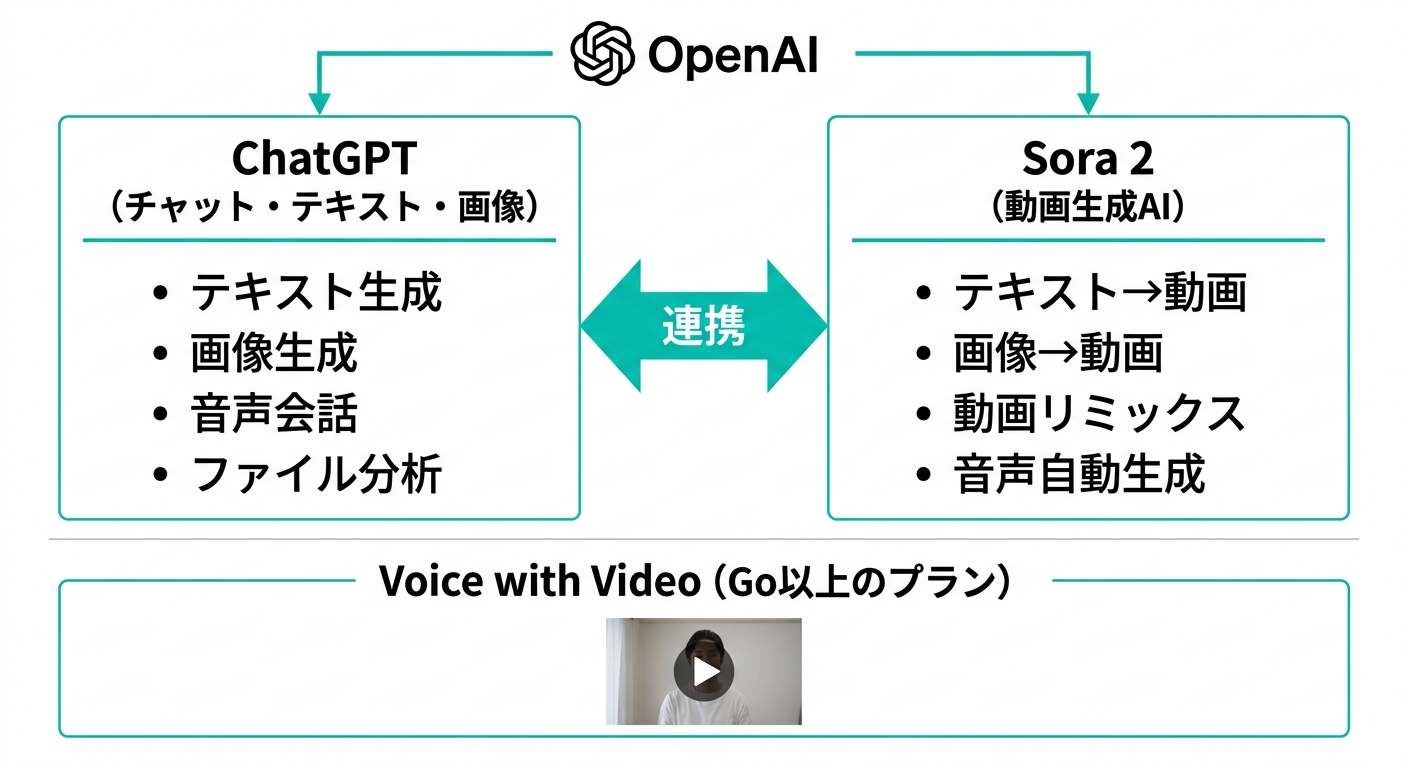 OpenAI

ChatGPT
（チャット・テキスト・画像）

• テキスト生成
• 画像生成
• 音声会話
• ファイル分析

連携

Sora 2
（動画生成AI）

• テキスト→動画
• 画像→動画
• 動画リミックス
• 音声自動生成

Voice with Video（Go以上のプラン）